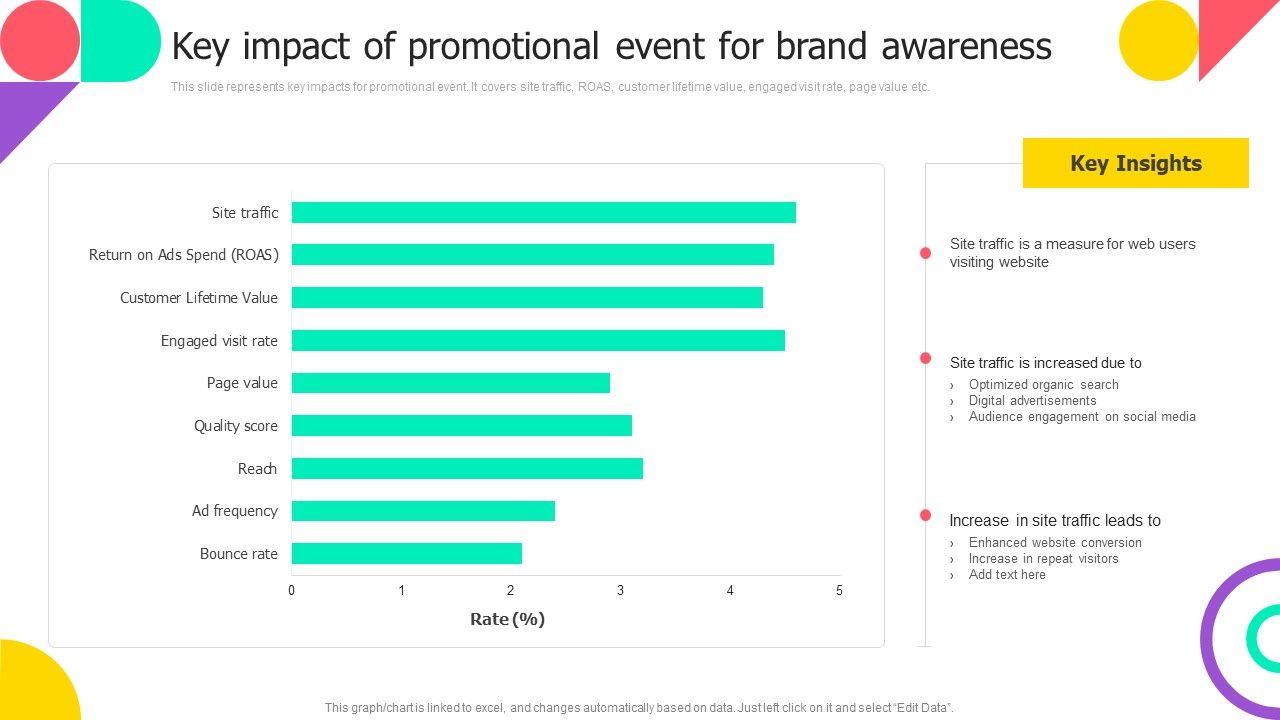 Key impact of promotional event for brand awareness

This slide represents key impacts for promotional event. It covers site traffic, ROAS, customer lifetime value, engaged visit rate, page value etc.

Site traffic
Return on Ads Spend (ROAS)
Customer Lifetime Value
Engaged visit rate
Page value
Quality score
Reach
Ad frequency
Bounce rate

0 1 2 3 4 5

Rate (%)

Key Insights

Site traffic is a measure for web users visiting website

Site traffic is increased due to
› Optimized organic search
› Digital advertisements
› Audience engagement on social media

Increase in site traffic leads to
› Enhanced website conversion
› Increase in repeat visitors
› Add text here

This graph/chart is linked to excel, and changes automatically based on data. Just left click on it and select "Edit Data".